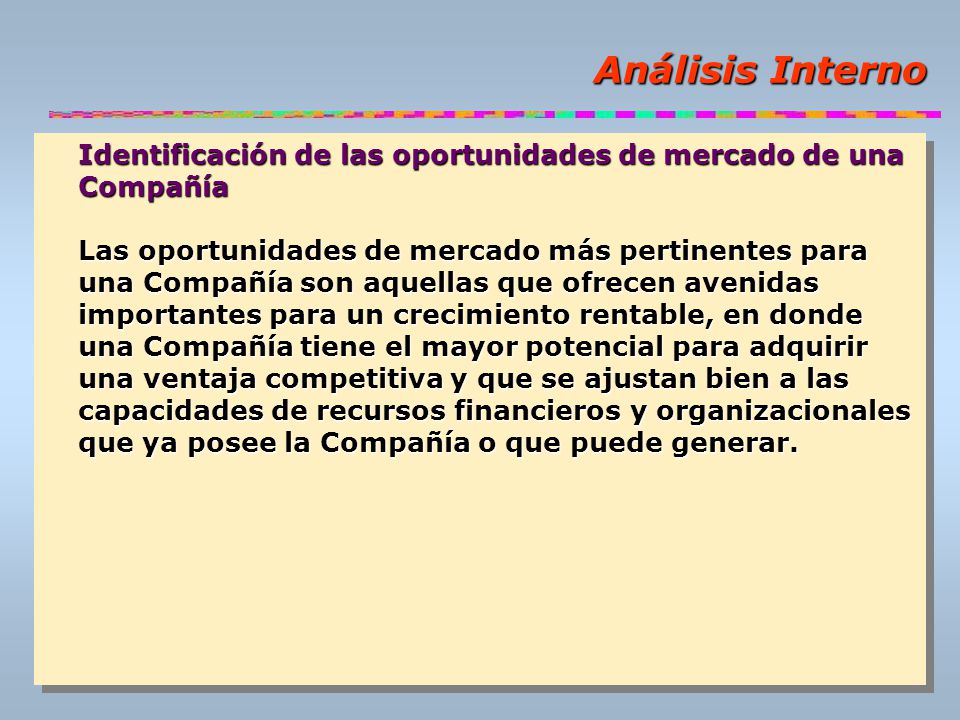 Análisis Interno

Identificación de las oportunidades de mercado de una Compañía

Las oportunidades de mercado más pertinentes para una Compañía son aquellas que ofrecen avenidas importantes para un crecimiento rentable, en donde una Compañía tiene el mayor potencial para adquirir una ventaja competitiva y que se ajustan bien a las capacidades de recursos financieros y organizacionales que ya posee la Compañía o que puede generar.